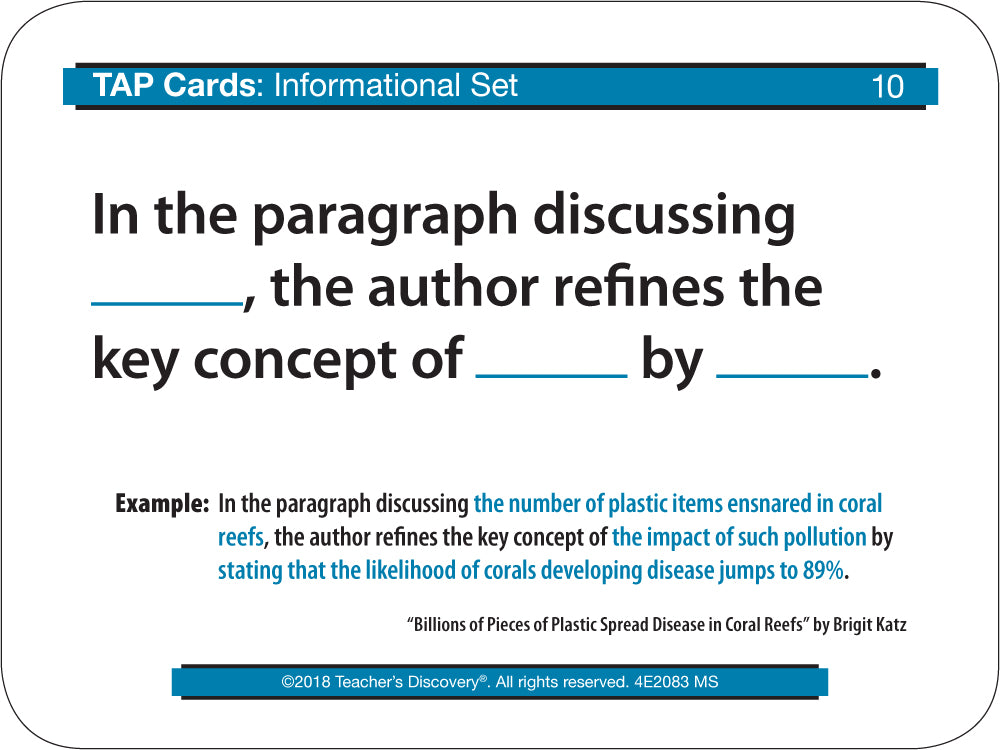 TAP Cards: Informational Set 10

In the paragraph discussing ______, the author refines the key concept of ______ by ______.

Example: In the paragraph discussing the number of plastic items ensnared in coral reefs, the author refines the key concept of the impact of such pollution by stating that the likelihood of corals developing disease jumps to 89%.

"Billions of Pieces of Plastic Spread Disease in Coral Reefs" by Brigit Katz

©2018 Teacher's Discovery®. All rights reserved. 4E2083 MS